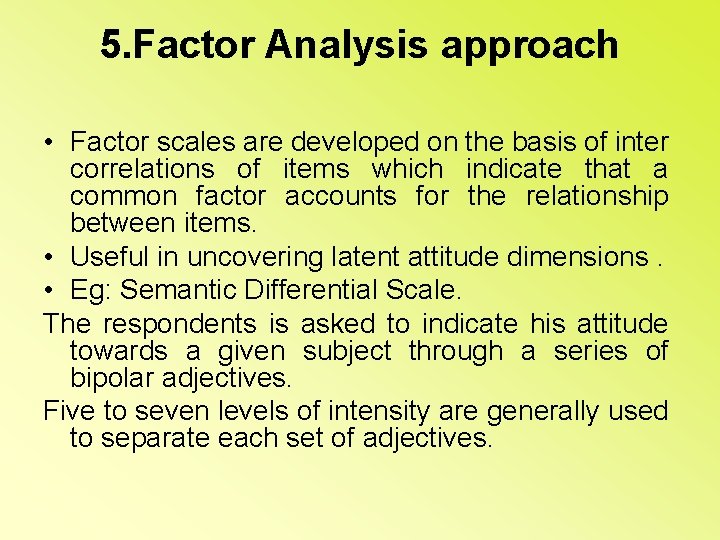 5.Factor Analysis approach

• Factor scales are developed on the basis of inter correlations of items which indicate that a common factor accounts for the relationship between items.
• Useful in uncovering latent attitude dimensions .
• Eg: Semantic Differential Scale.

The respondents is asked to indicate his attitude towards a given subject through a series of bipolar adjectives.

Five to seven levels of intensity are generally used to separate each set of adjectives.